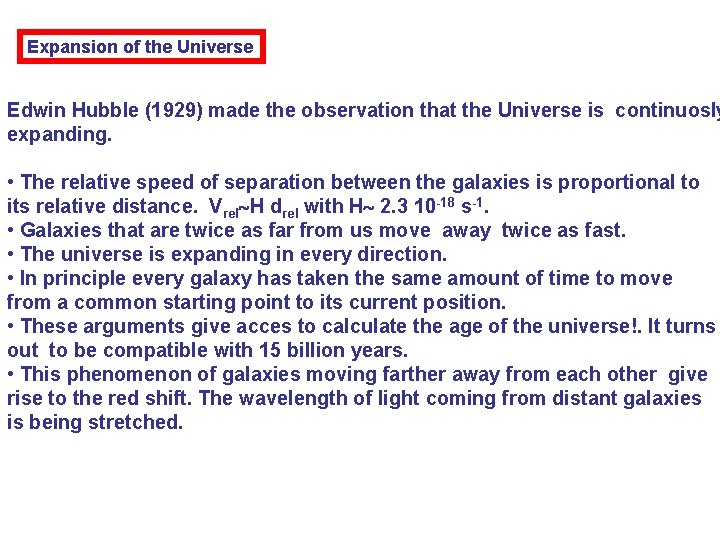 Expansion of the Universe

Edwin Hubble (1929) made the observation that the Universe is continuosly expanding.

• The relative speed of separation between the galaxies is proportional to its relative distance. $V_{rel}$~H $d_{rel}$ with H~ 2.3 $10^{-18}$ $s^{-1}$.
• Galaxies that are twice as far from us move away twice as fast.
• The universe is expanding in every direction.
• In principle every galaxy has taken the same amount of time to move from a common starting point to its current position.
• These arguments give acces to calculate the age of the universe!. It turns out to be compatible with 15 billion years.
• This phenomenon of galaxies moving farther away from each other give rise to the red shift. The wavelength of light coming from distant galaxies is being stretched.